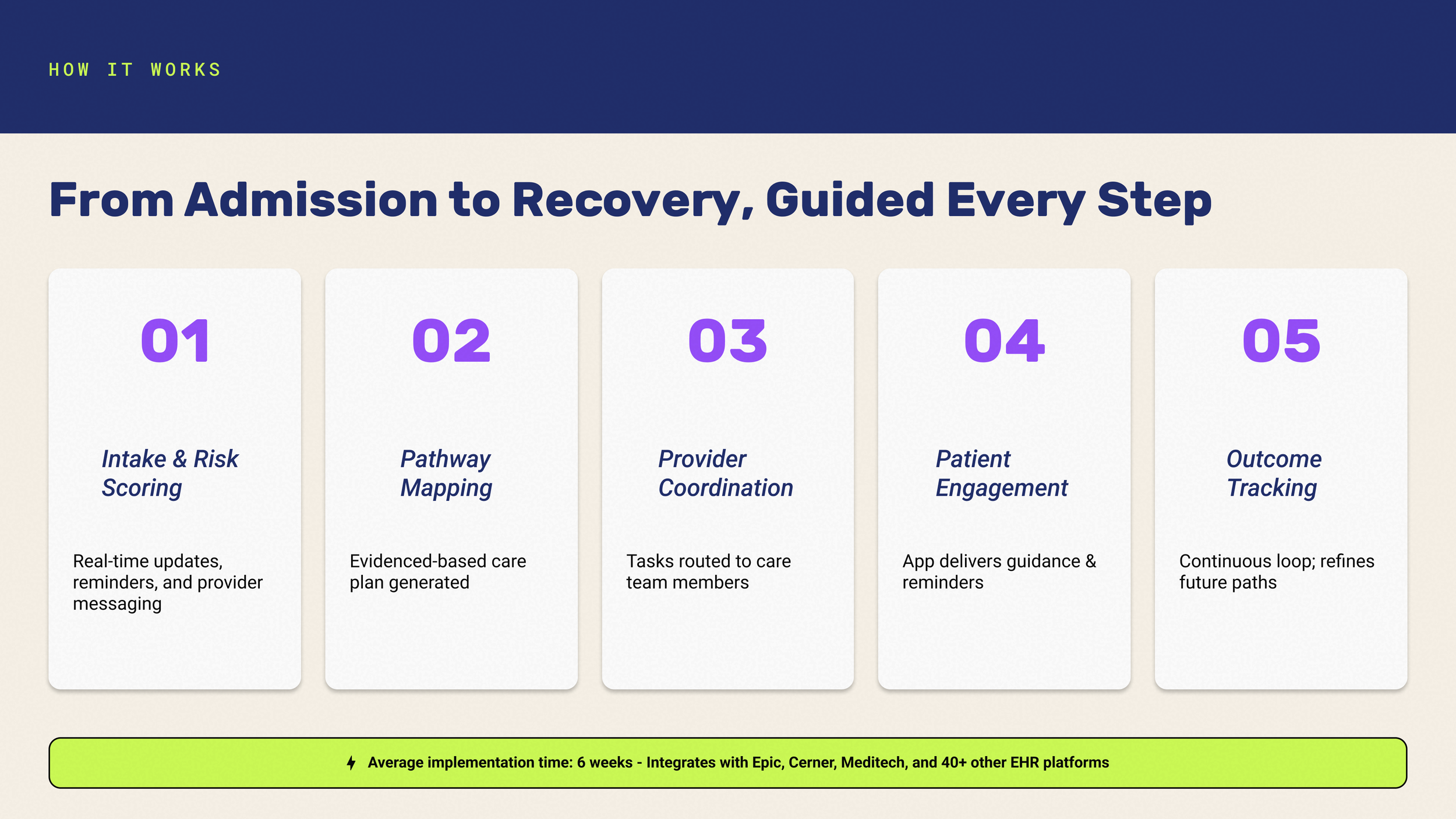 HOW IT WORKS

From Admission to Recovery, Guided Every Step

01

Intake & Risk Scoring

Real-time updates, reminders, and provider messaging

02

Pathway Mapping

Evidenced-based care plan generated

03

Provider Coordination

Tasks routed to care team members

04

Patient Engagement

App delivers guidance & reminders

05

Outcome Tracking

Continuous loop; refines future paths

Average implementation time: 6 weeks - Integrates with Epic, Cerner, Meditech, and 40+ other EHR platforms